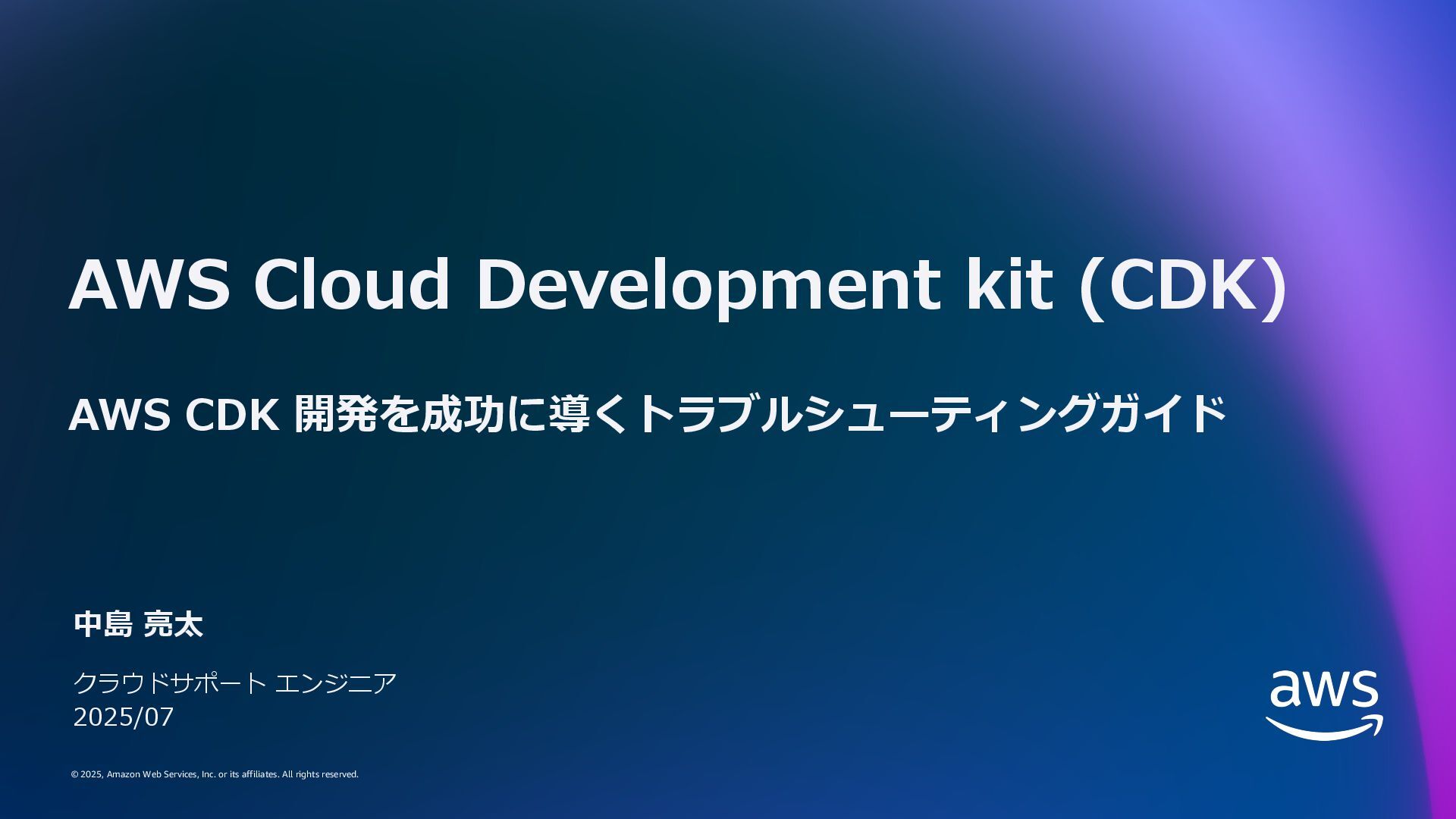 AWS Cloud Development kit (CDK)

AWS CDK 開発を成功に導くトラブルシューティングガイド

中島 亮太

クラウドサポート エンジニア
2025/07

aws

© 2025, Amazon Web Services, Inc. or its affiliates. All rights reserved.